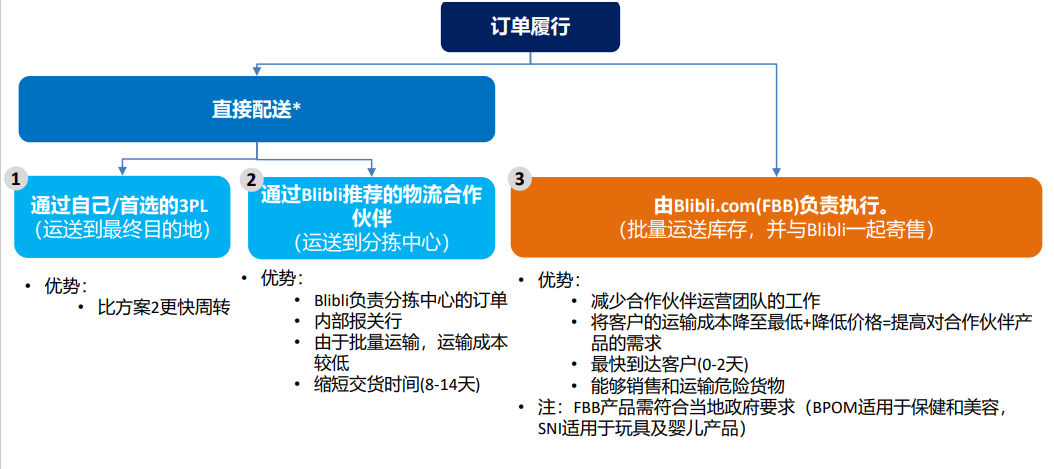 订单履行

直接配送*

1
通过自己/首选的3PL
(运送到最终目的地)

2
通过Blibli推荐的物流合作伙伴
(运送到分拣中心)

3
由Blibli.com(FBB)负责执行。
(批量运送库存，并与Blibli一起寄售)

• 优势：
  • 比方案2更快周转

• 优势：
  • Blibli负责分拣中心的订单
  • 内部报关行
  • 由于批量运输，运输成本较低
  • 缩短交货时间(8-14天)

• 优势：
  • 减少合作伙伴运营团队的工作
  • 将客户的运输成本降至最低+降低价格=提高对合作伙伴产品的需求
  • 最快到达客户(0-2天)
  • 能够销售和运输危险货物
• 注：FBB产品需符合当地政府要求（BPOM适用于保健和美容，SNI适用于玩具及婴儿产品）